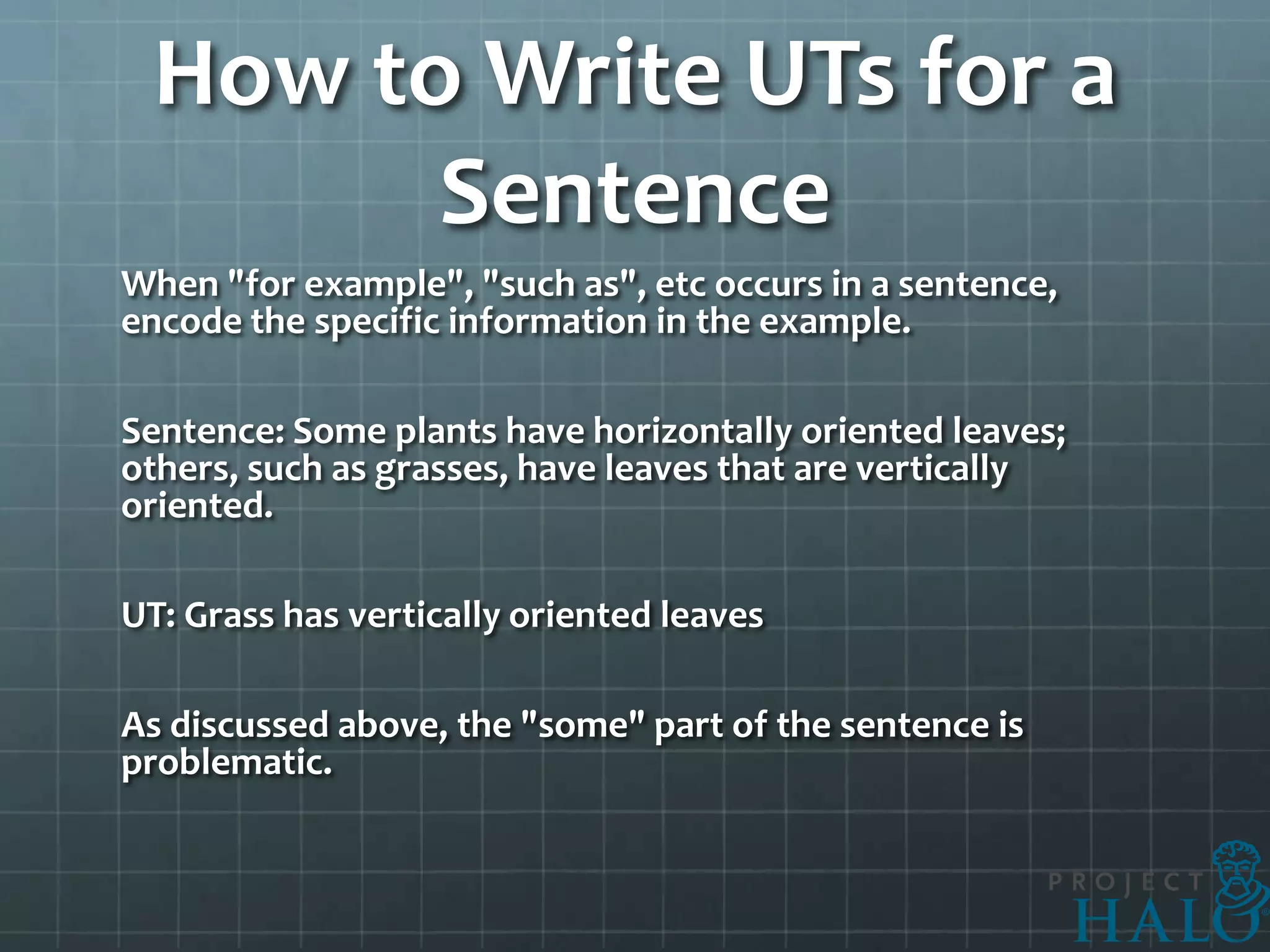 How to Write UTs for a Sentence

When "for example", "such as", etc occurs in a sentence, encode the specific information in the example.

Sentence: Some plants have horizontally oriented leaves; others, such as grasses, have leaves that are vertically oriented.

UT: Grass has vertically oriented leaves

As discussed above, the "some" part of the sentence is problematic.

PROJECT HALO